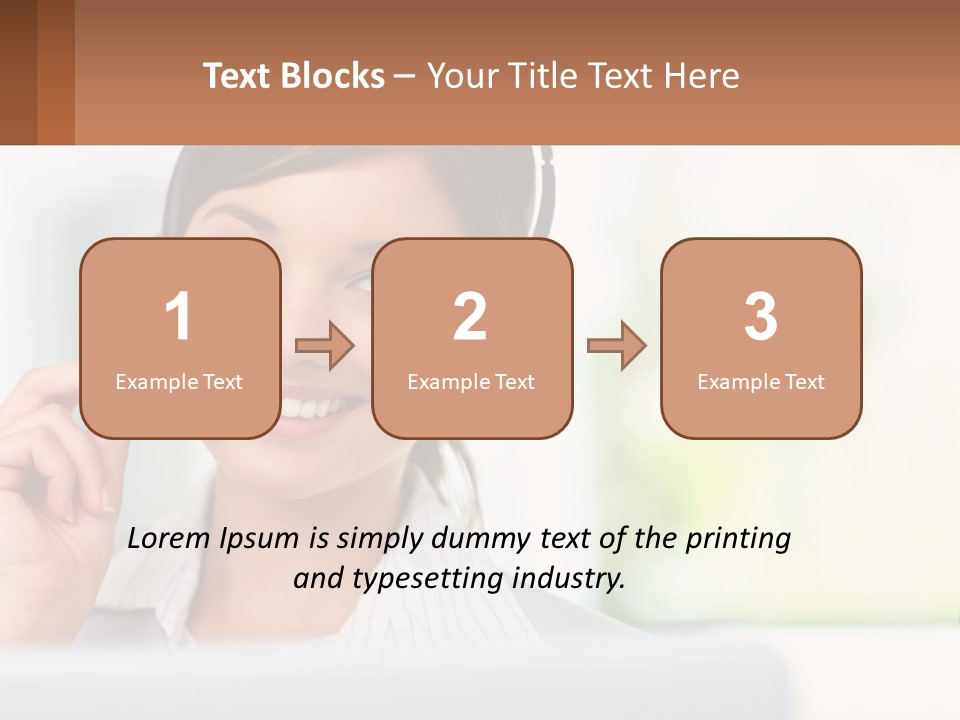 Text Blocks – Your Title Text Here

1
Example Text

2
Example Text

3
Example Text

Lorem Ipsum is simply dummy text of the printing and typesetting industry.